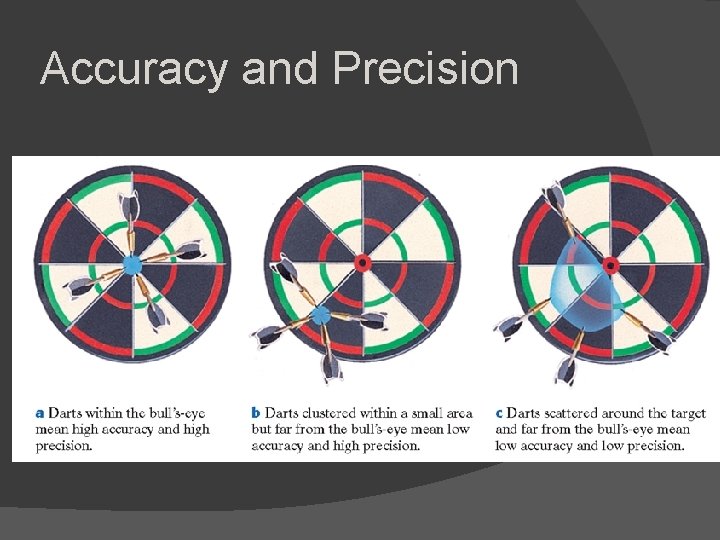 Accuracy and Precision

a Darts within the bull's-eye mean high accuracy and high precision.

b Darts clustered within a small area but far from the bull's-eye mean low accuracy and high precision.

c Darts scattered around the target and far from the bull's-eye mean low accuracy and low precision.